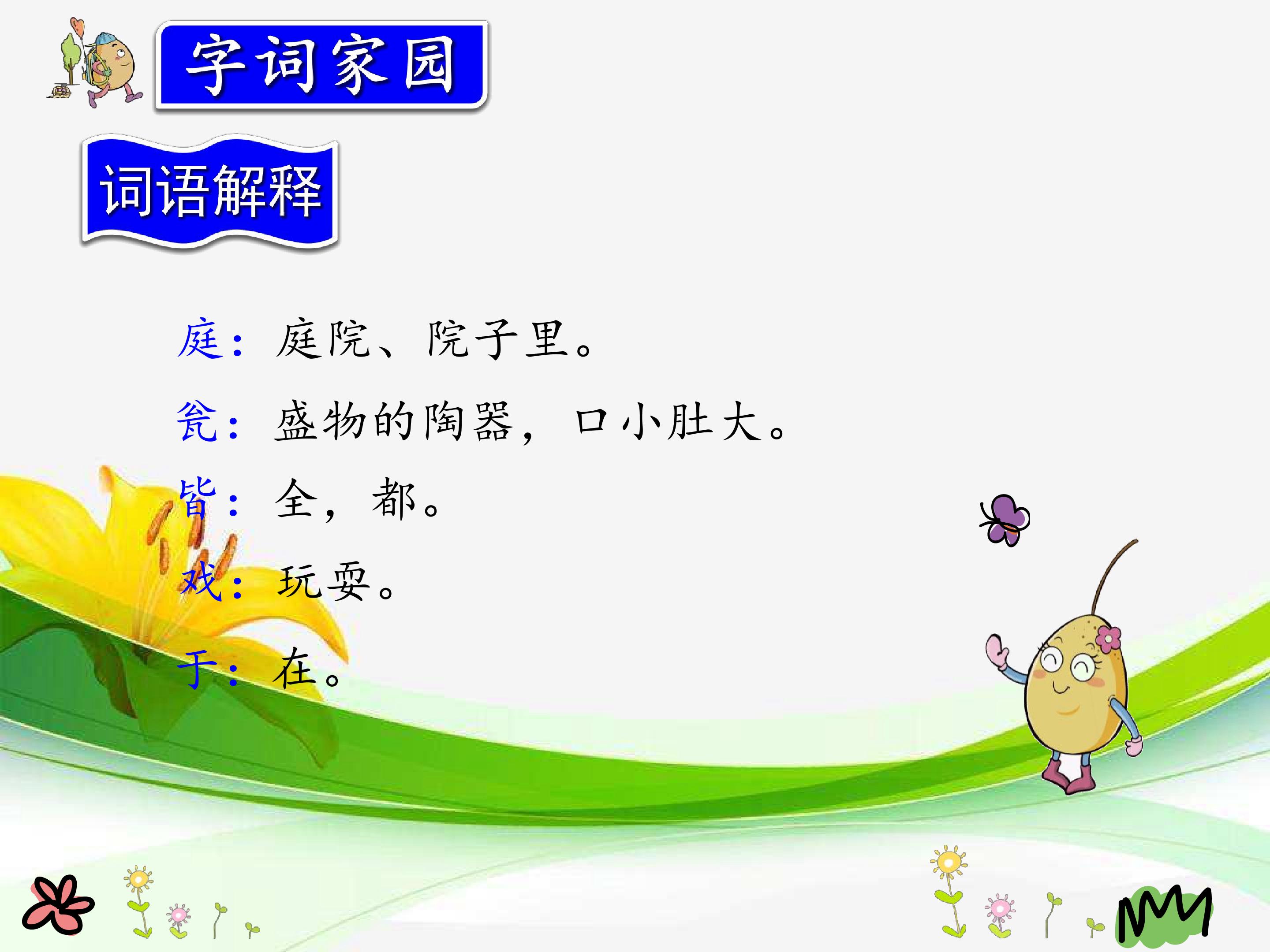 字词家园

词语解释

庭：庭院、院子里。

瓮：盛物的陶器，口小肚大。

皆：全，都。

戏：玩耍。

于：在。